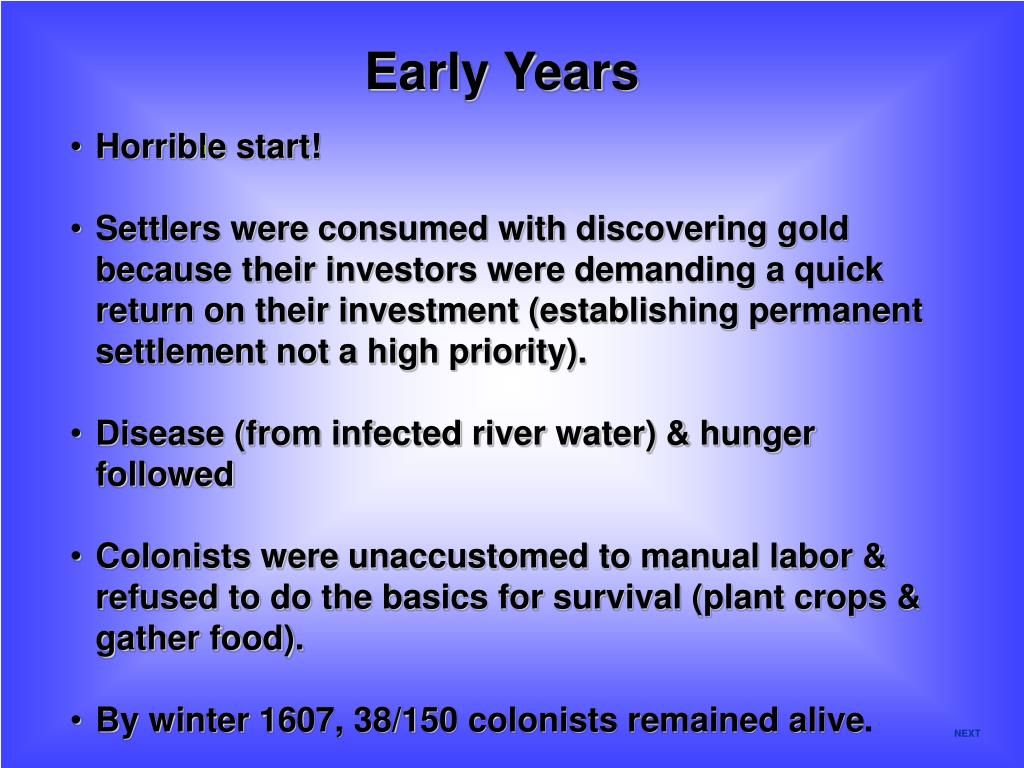 Early Years

• Horrible start!

• Settlers were consumed with discovering gold because their investors were demanding a quick return on their investment (establishing permanent settlement not a high priority).

• Disease (from infected river water) & hunger followed

• Colonists were unaccustomed to manual labor & refused to do the basics for survival (plant crops & gather food).

• By winter 1607, 38/150 colonists remained alive.

NEXT